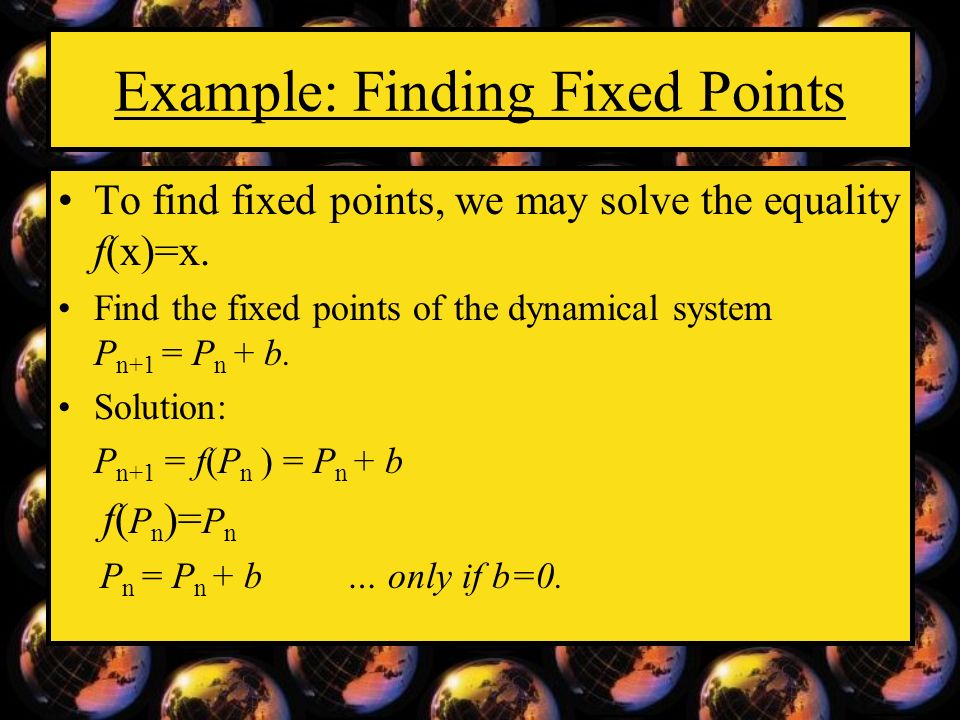 Example: Finding Fixed Points

• To find fixed points, we may solve the equality $f(x)=x$.

• Find the fixed points of the dynamical system $P_{n+1} = P_n + b$.

• Solution:

$P_{n+1} = f(P_n) = P_n + b$

$f(P_n)=P_n$

$P_n = P_n + b$ ... only if $b=0$.